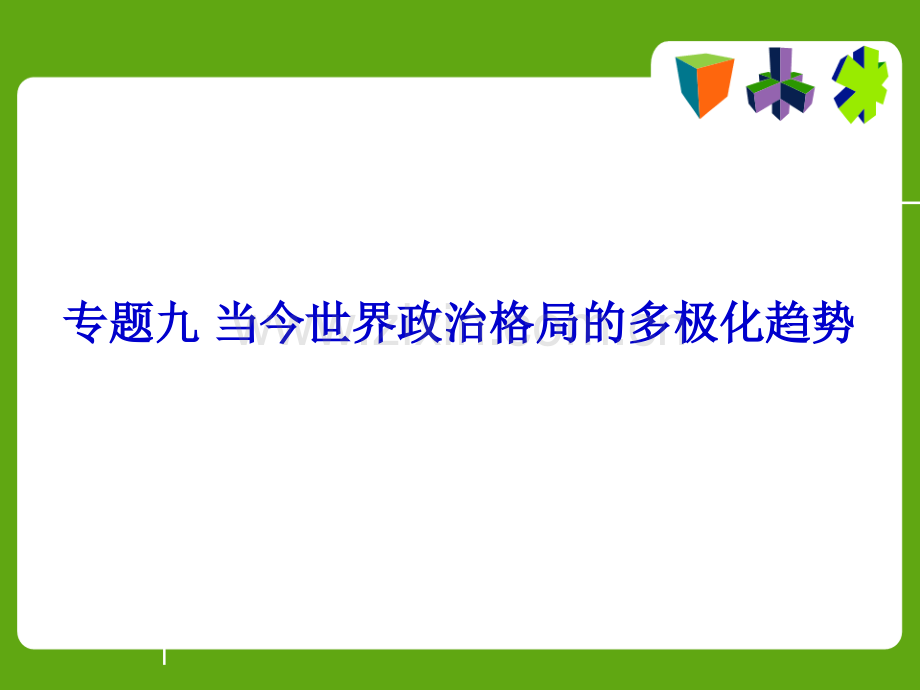 专题九 当今世界政治格局的多极化趋势